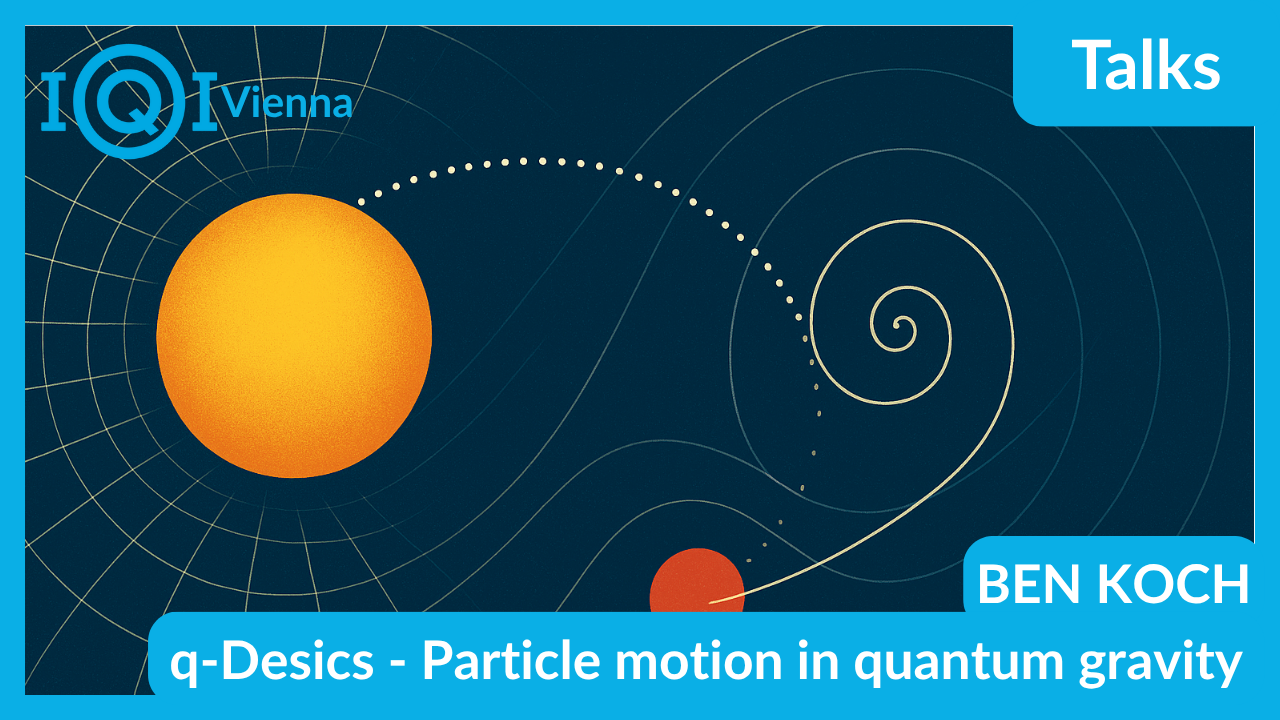 IQI Vienna

Talks

BEN KOCH

q-Desics - Particle motion in quantum gravity